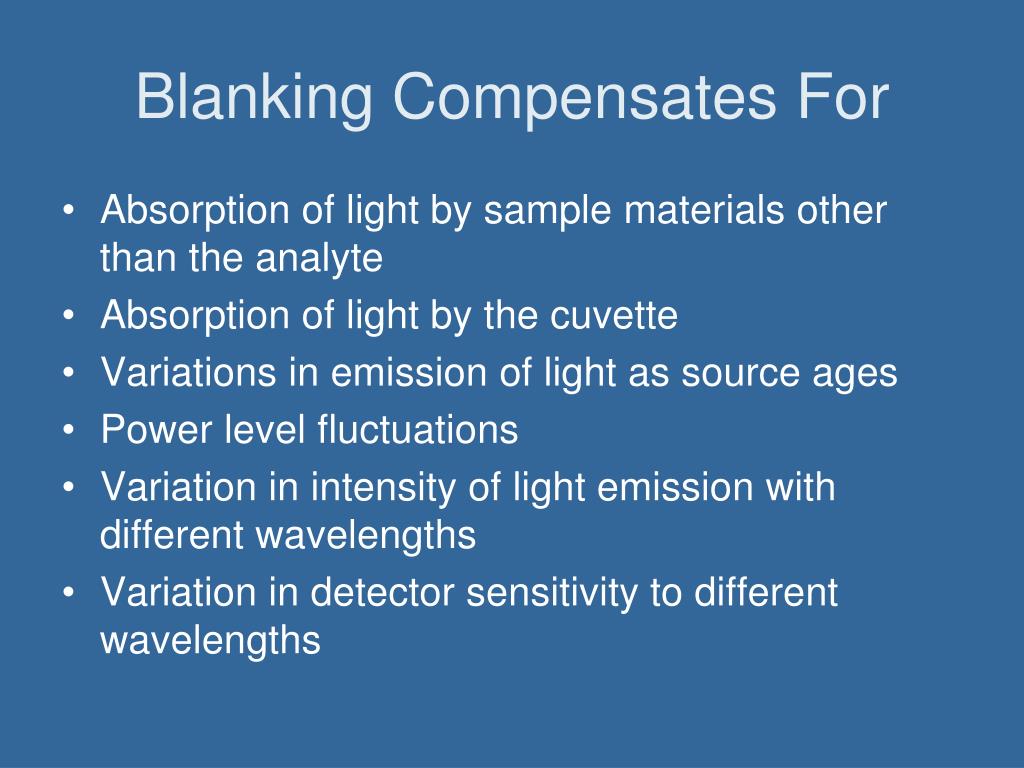 Blanking Compensates For

• Absorption of light by sample materials other than the analyte
• Absorption of light by the cuvette
• Variations in emission of light as source ages
• Power level fluctuations
• Variation in intensity of light emission with different wavelengths
• Variation in detector sensitivity to different wavelengths